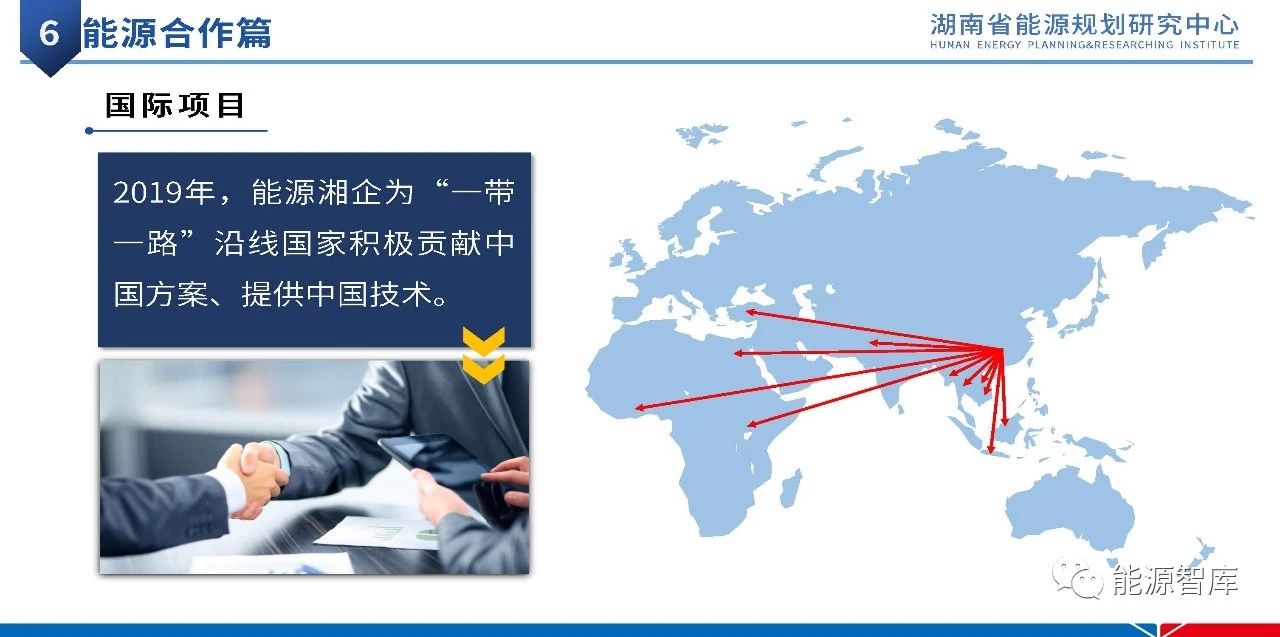 6 能源合作篇

湖南省能源规划研究中心
HUNAN ENERGY PLANNING&RESEARCHING INSTITUTE

国际项目

2019年，能源湘企为“一带一路”沿线国家积极贡献中国方案、提供中国技术。

能源智库